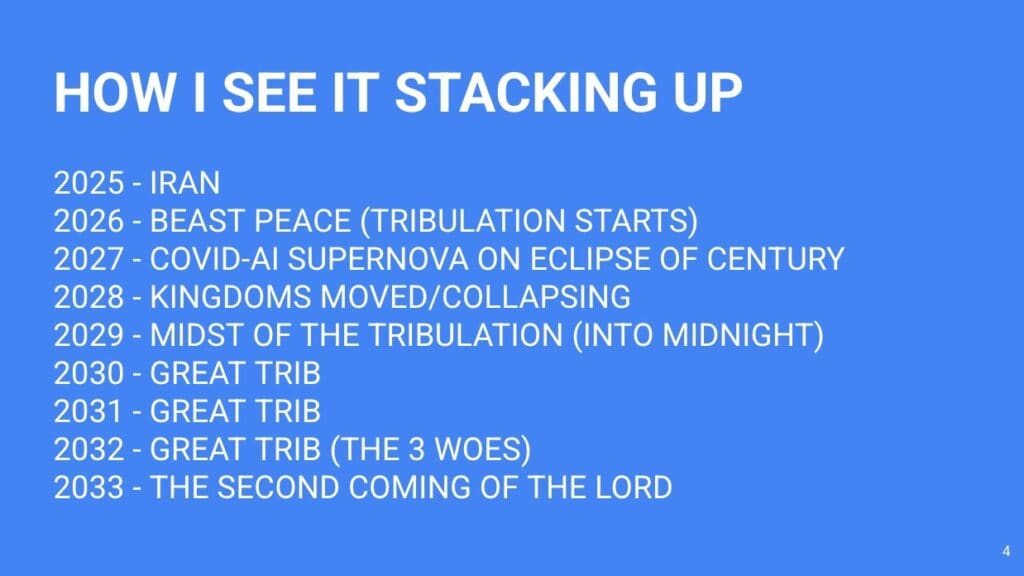 HOW I SEE IT STACKING UP

2025 - IRAN
2026 - BEAST PEACE (TRIBULATION STARTS)
2027 - COVID-AI SUPERNOVA ON ECLIPSE OF CENTURY
2028 - KINGDOMS MOVED/COLLAPSING
2029 - MIDST OF THE TRIBULATION (INTO MIDNIGHT)
2030 - GREAT TRIB
2031 - GREAT TRIB
2032 - GREAT TRIB (THE 3 WOES)
2033 - THE SECOND COMING OF THE LORD

4